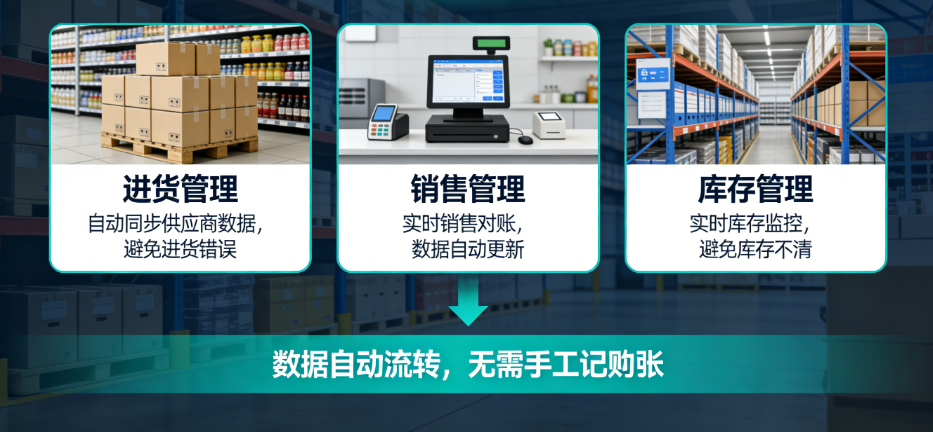 进货管理
自动同步供应商数据，避免进货错误

销售管理
实时销售对账，数据自动更新

库存管理
实时库存监控，避免库存不清

数据自动流转，无需手工记购张